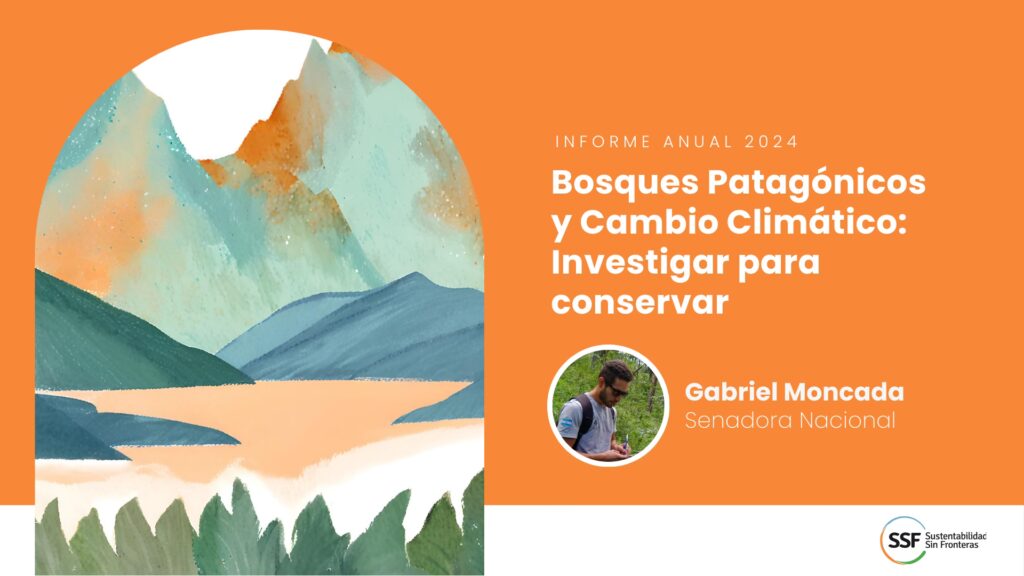 INFORME ANUAL 2024

Bosques Patagónicos y Cambio Climático: Investigar para conservar

Gabriel Moncada
Senadora Nacional

SSF Sustentabilidad Sin Fronteras